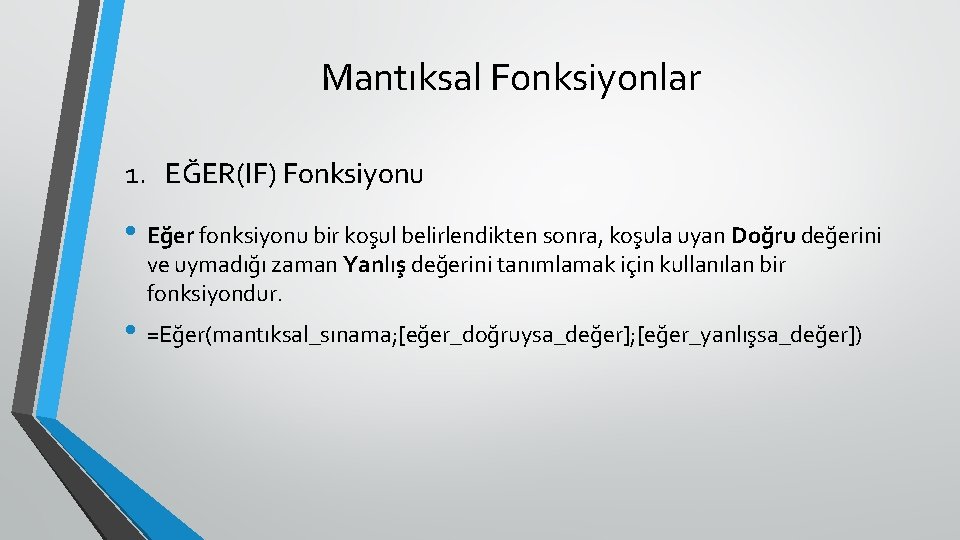 Mantıksal Fonksiyonlar

1. EĞER(IF) Fonksiyonu

• Eğer fonksiyonu bir koşul belirlendikten sonra, koşula uyan Doğru değerini ve uymadığı zaman Yanlış değerini tanımlamak için kullanılan bir fonksiyondur.

• =Eğer(mantıksal_sınama;[eğer_doğruysa_değer];[eğer_yanlışsa_değer])